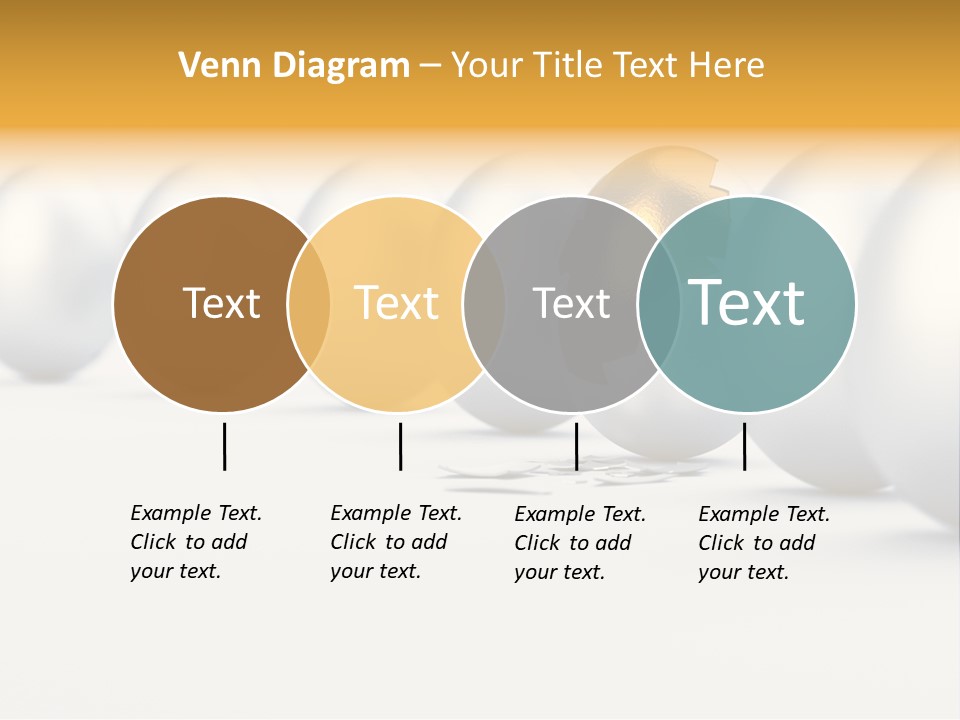 Venn Diagram – Your Title Text Here

Text

Text

Text

Text

Example Text. Click to add your text.

Example Text. Click to add your text.

Example Text. Click to add your text.

Example Text. Click to add your text.